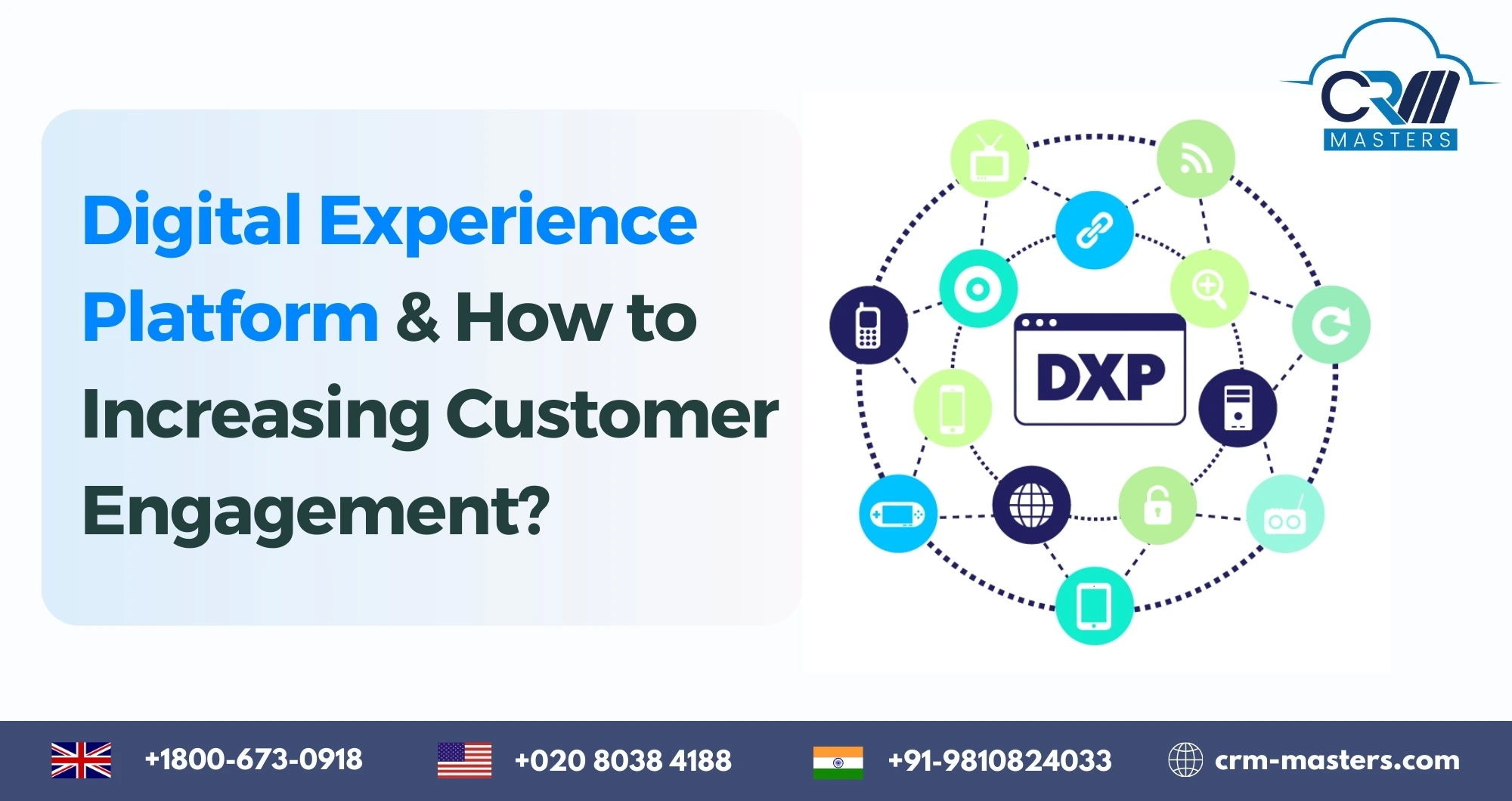 CRM MASTERS

Digital Experience Platform & How to Increasing Customer Engagement?

DXP

+1800-673-0918 +020 8038 4188 +91-9810824033 crm-masters.com